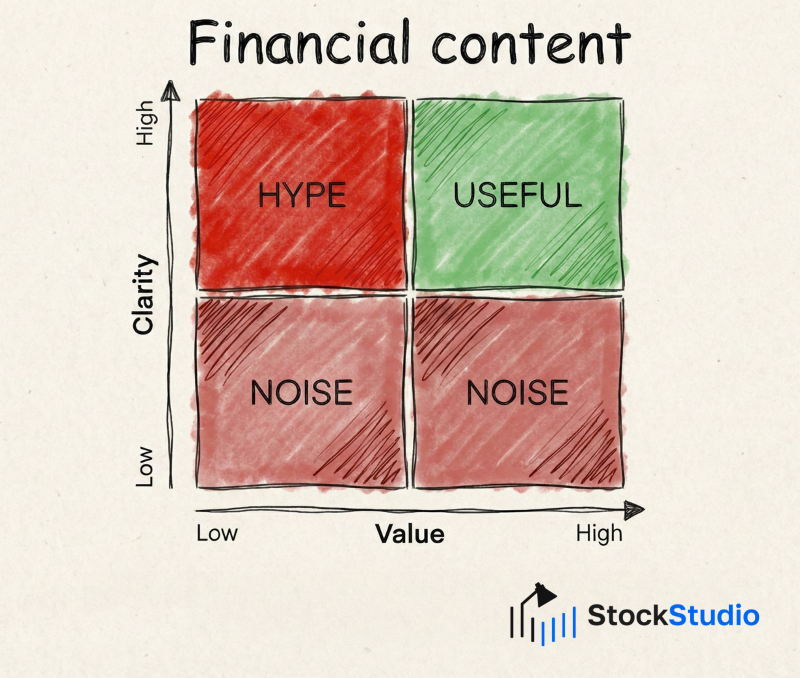 Financial content

High

Clarity

Low

HYPE

USEFUL

NOISE

NOISE

Low

Value

High

StockStudio